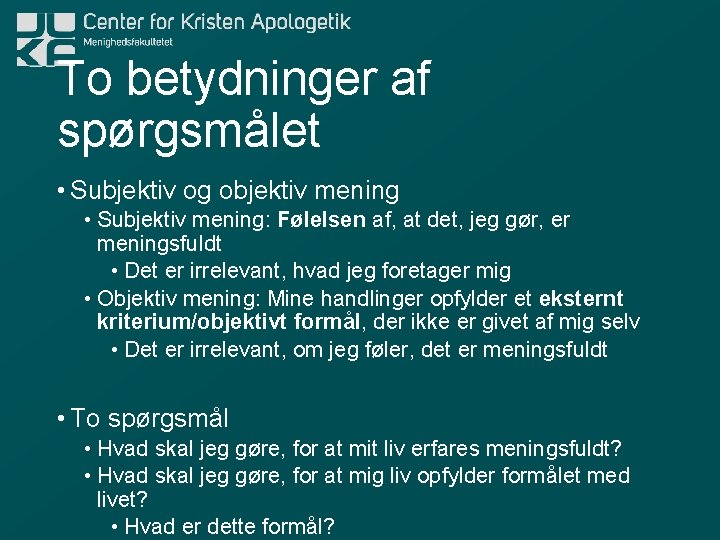 Center for Kristen Apologetik
Menighedsfakultetet

To betydninger af spørgsmålet

• Subjektiv og objektiv mening
• Subjektiv mening: Følelsen af, at det, jeg gør, er meningsfuldt
• Det er irrelevant, hvad jeg foretager mig
• Objektiv mening: Mine handlinger opfylder et eksternt kriterium/objektivt formål, der ikke er givet af mig selv
• Det er irrelevant, om jeg føler, det er meningsfuldt

• To spørgsmål
• Hvad skal jeg gøre, for at mit liv erfares meningsfuldt?
• Hvad skal jeg gøre, for at mig liv opfylder formålet med livet?
• Hvad er dette formål?